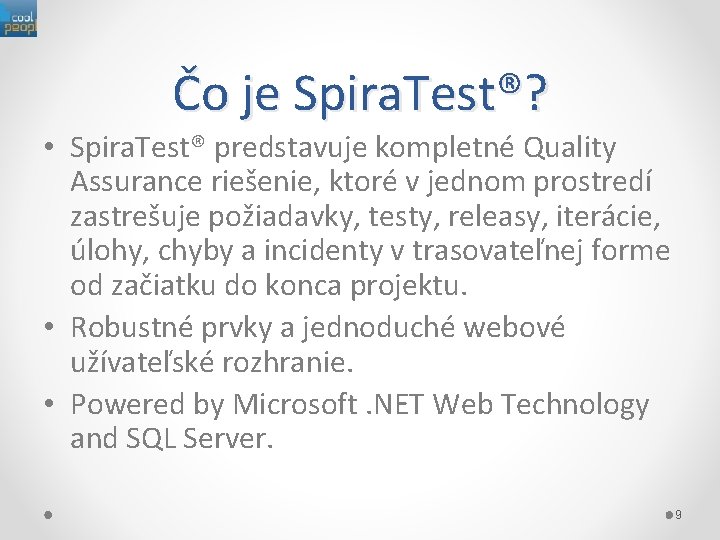 cool peopl

Čo je SpiraTest®?

• SpiraTest® predstavuje kompletné Quality Assurance riešenie, ktoré v jednom prostredí zastrešuje požiadavky, testy, releasy, iterácie, úlohy, chyby a incidenty v trasovateľnej forme od začiatku do konca projektu.
• Robustné prvky a jednoduché webové užívateľské rozhranie.
• Powered by Microsoft .NET Web Technology and SQL Server.

9